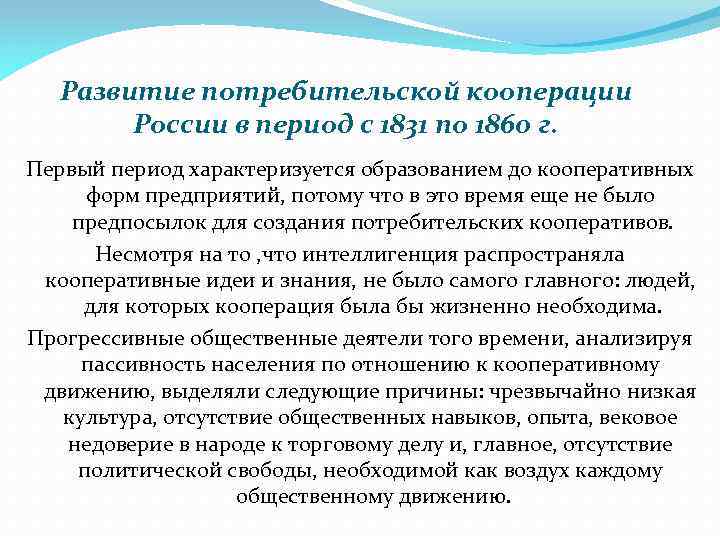 Развитие потребительской кооперации России в период с 1831 по 1860 г.

Первый период характеризуется образованием до кооперативных форм предприятий, потому что в это время еще не было предпосылок для создания потребительских кооперативов.

Несмотря на то ,что интеллигенция распространяла кооперативные идеи и знания, не было самого главного: людей, для которых кооперация была бы жизненно необходима.

Прогрессивные общественные деятели того времени, анализируя пассивность населения по отношению к кооперативному движению, выделяли следующие причины: чрезвычайно низкая культура, отсутствие общественных навыков, опыта, вековое недоверие в народе к торговому делу и, главное, отсутствие политической свободы, необходимой как воздух каждому общественному движению.